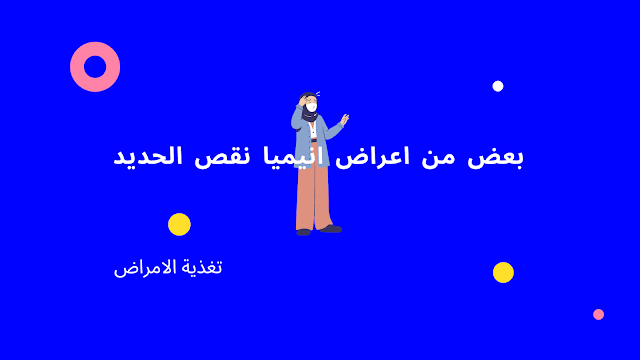 بعض من اعراض انيميا نقص الحديد

تغذية الامراض